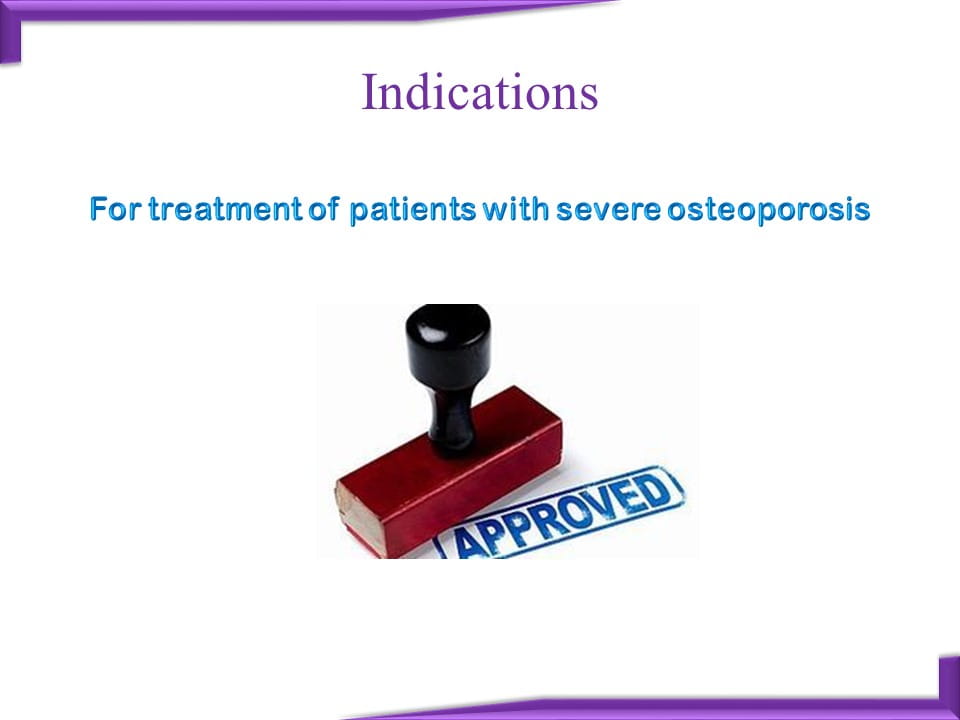 Indications

For treatment of patients with severe osteoporosis

APPROVED